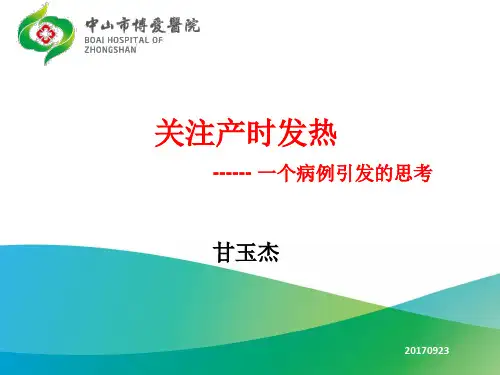 中山市博爱医院
BOAI HOSPITAL OF ZHONGSHAN

关注产时发热

------ 一个病例引发的思考

甘玉杰

20170923